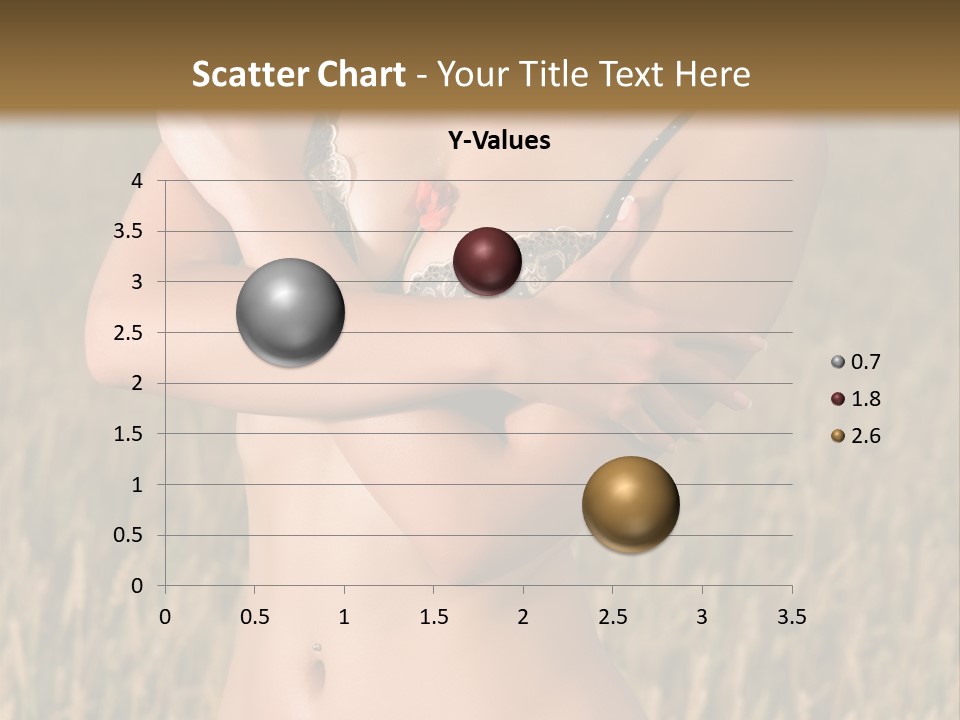 Scatter Chart - Your Title Text Here

Y-Values

4
3.5
3
2.5
2
1.5
1
0.5
0

0 0.5 1 1.5 2 2.5 3 3.5

0.7
1.8
2.6